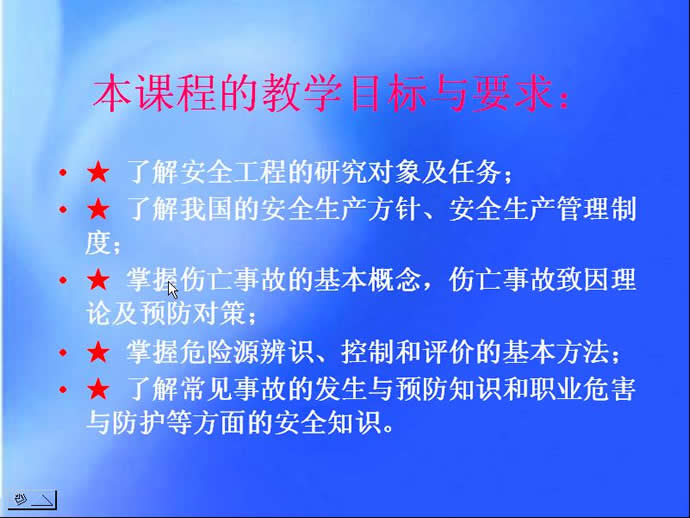 本课程的教学目标与要求：

• ★ 了解安全工程的研究对象及任务；
• ★ 了解我国的安全生产方针、安全生产管理制度；
• ★ 掌握伤亡事故的基本概念，伤亡事故致因理论及预防对策；
• ★ 掌握危险源辨识、控制和评价的基本方法；
• ★ 了解常见事故的发生与预防知识和职业危害与防护等方面的安全知识。